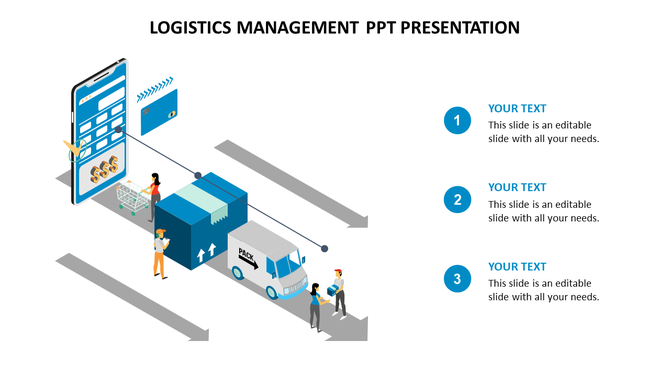 LOGISTICS MANAGEMENT PPT PRESENTATION

$$$

PACK

1
YOUR TEXT
This slide is an editable slide with all your needs.

2
YOUR TEXT
This slide is an editable slide with all your needs.

3
YOUR TEXT
This slide is an editable slide with all your needs.